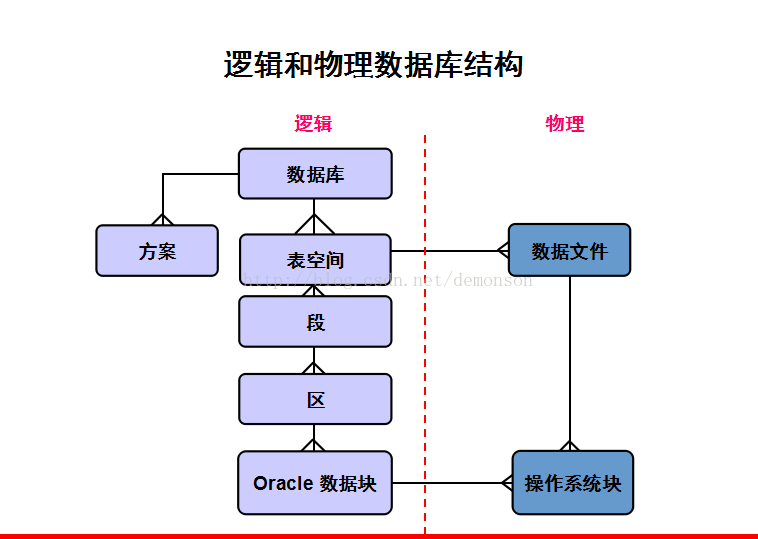 逻辑和物理数据库结构

逻辑

物理

数据库

方案

表空间

数据文件

http://blog.csdn.net/demonson

段

区

Oracle 数据块

操作系统块